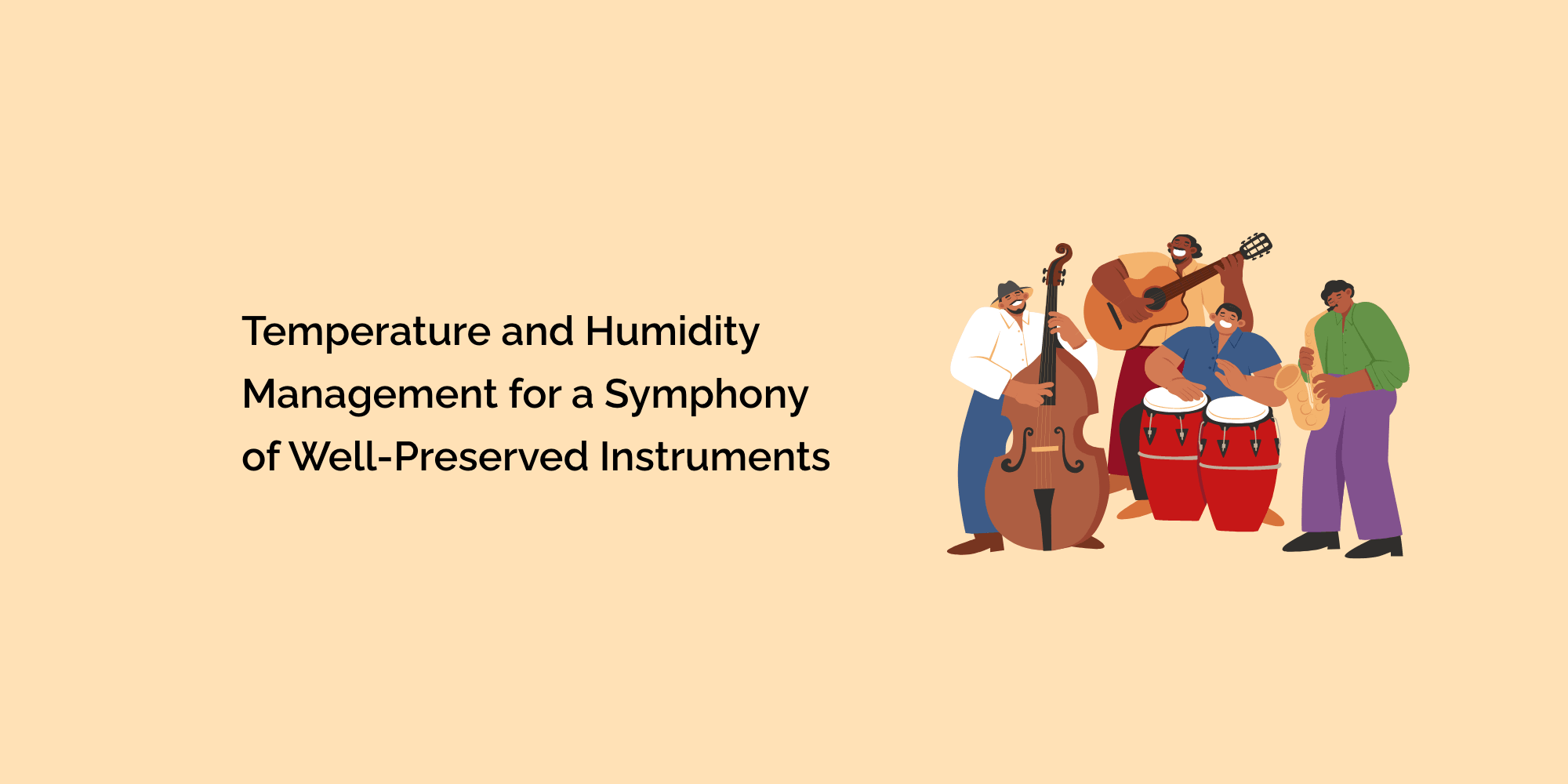 Temperature and Humidity Management for a Symphony of Well-Preserved Instruments